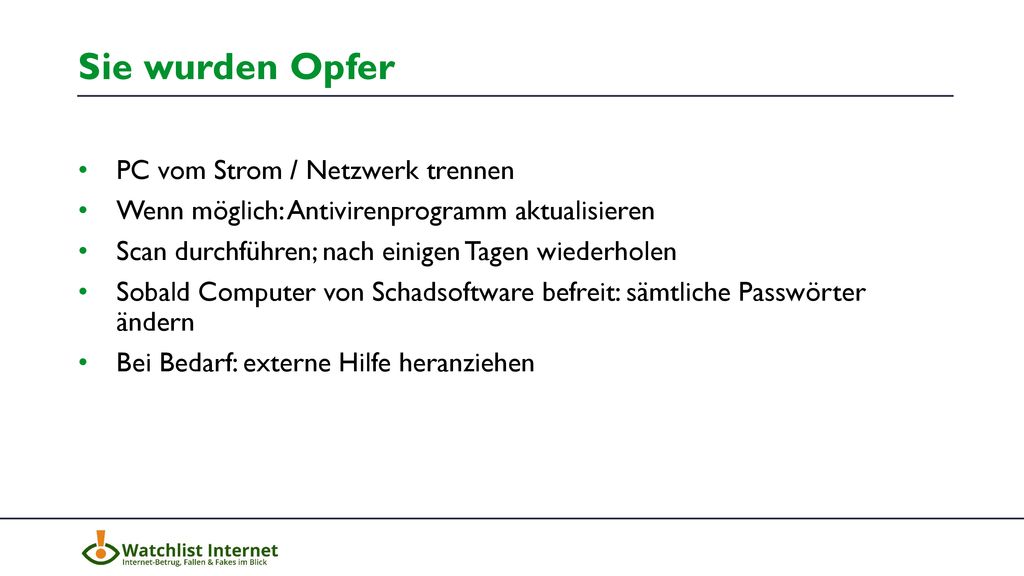 Sie wurden Opfer

• PC vom Strom / Netzwerk trennen
• Wenn möglich: Antivirenprogramm aktualisieren
• Scan durchführen; nach einigen Tagen wiederholen
• Sobald Computer von Schadsoftware befreit: sämtliche Passwörter ändern
• Bei Bedarf: externe Hilfe heranziehen

Watchlist Internet
Internet-Betrug, Fallen & Fakes im Blick